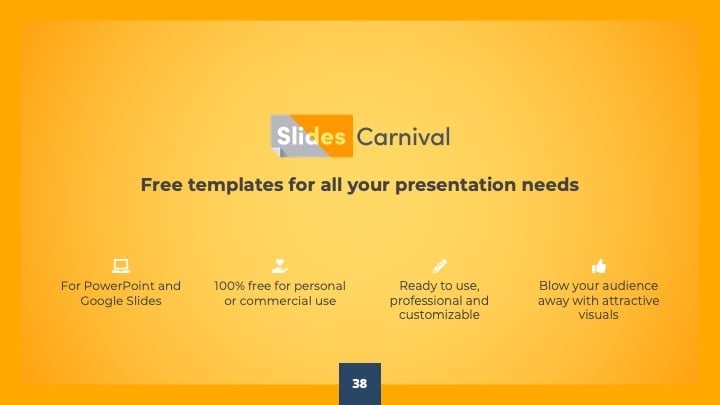 Slides Carnival

Free templates for all your presentation needs

For PowerPoint and Google Slides

100% free for personal or commercial use

Ready to use, professional and customizable

Blow your audience away with attractive visuals

38